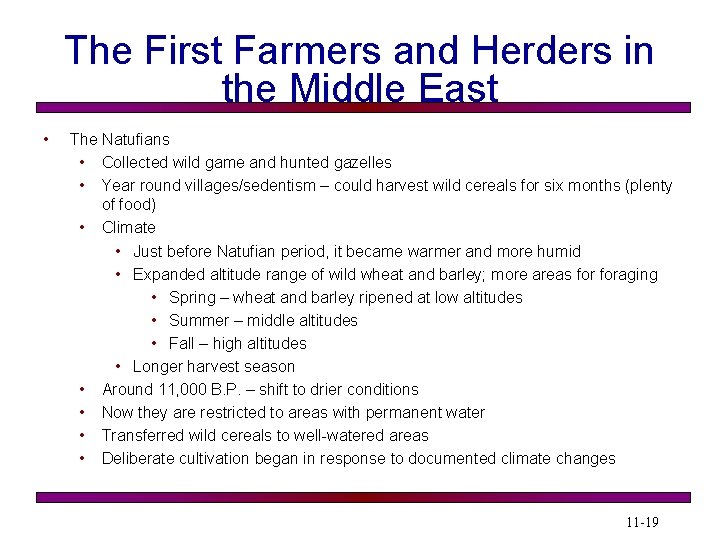 The First Farmers and Herders in the Middle East

• The Natufians
  • Collected wild game and hunted gazelles
  • Year round villages/sedentism – could harvest wild cereals for six months (plenty of food)
  • Climate
    • Just before Natufian period, it became warmer and more humid
    • Expanded altitude range of wild wheat and barley; more areas for foraging
      • Spring – wheat and barley ripened at low altitudes
      • Summer – middle altitudes
      • Fall – high altitudes
    • Longer harvest season
  • Around 11,000 B.P. – shift to drier conditions
  • Now they are restricted to areas with permanent water
  • Transferred wild cereals to well-watered areas
  • Deliberate cultivation began in response to documented climate changes

11-19